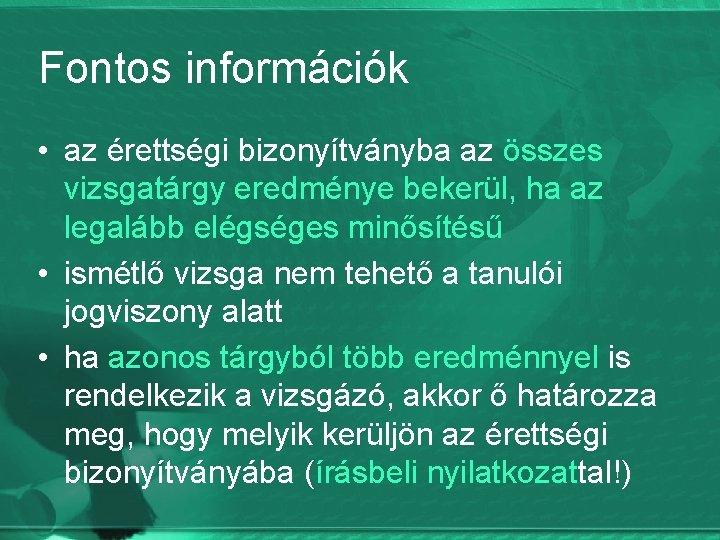 Fontos információk

• az érettségi bizonyítványba az összes vizsgatárgy eredménye bekerül, ha az legalább elégséges minősítésű

• ismétlő vizsga nem tehető a tanulói jogviszony alatt

• ha azonos tárgyból több eredménnyel is rendelkezik a vizsgázó, akkor ő határozza meg, hogy melyik kerüljön az érettségi bizonyítványába (írásbeli nyilatkozattal!)